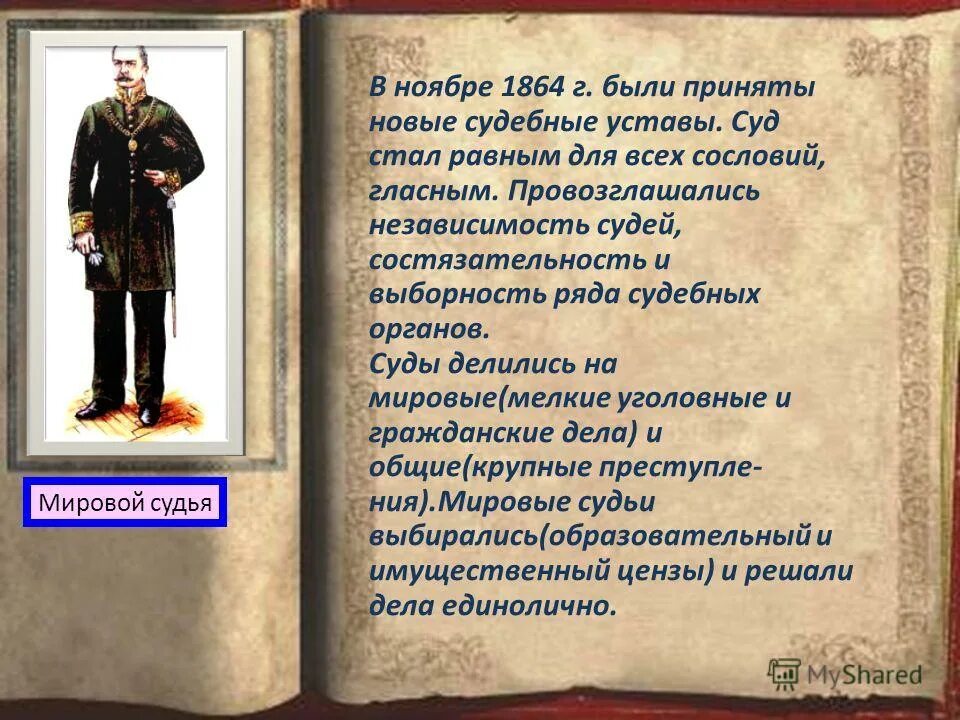 Мировой судья

В ноябре 1864 г. были приняты новые судебные уставы. Суд стал равным для всех сословий, гласным. Провозглашались независимость судей, состязательность и выборность ряда судебных органов.
Суды делились на мировые(мелкие уголовные и гражданские дела) и общие(крупные преступления).Мировые судьи выбирались(образовательный и имущественный цензы) и решали дела единолично.

MyShared